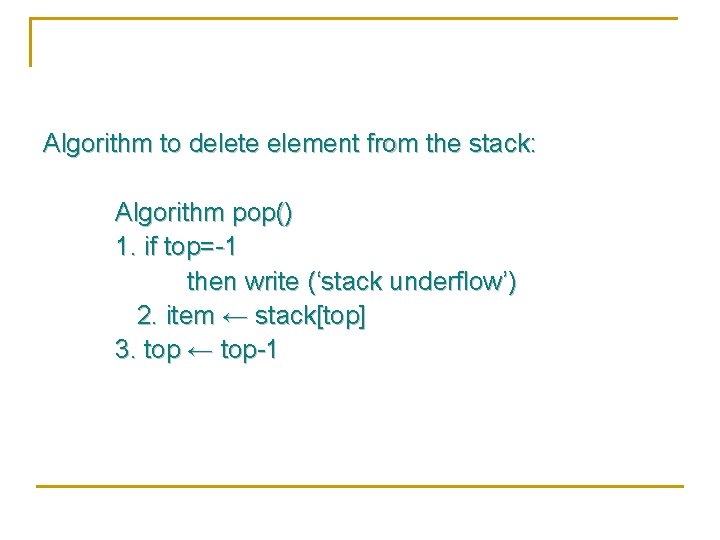 Algorithm to delete element from the stack:

Algorithm pop()
1. if top=-1
then write (‘stack underflow’)
2. item ← stack[top]
3. top ← top-1